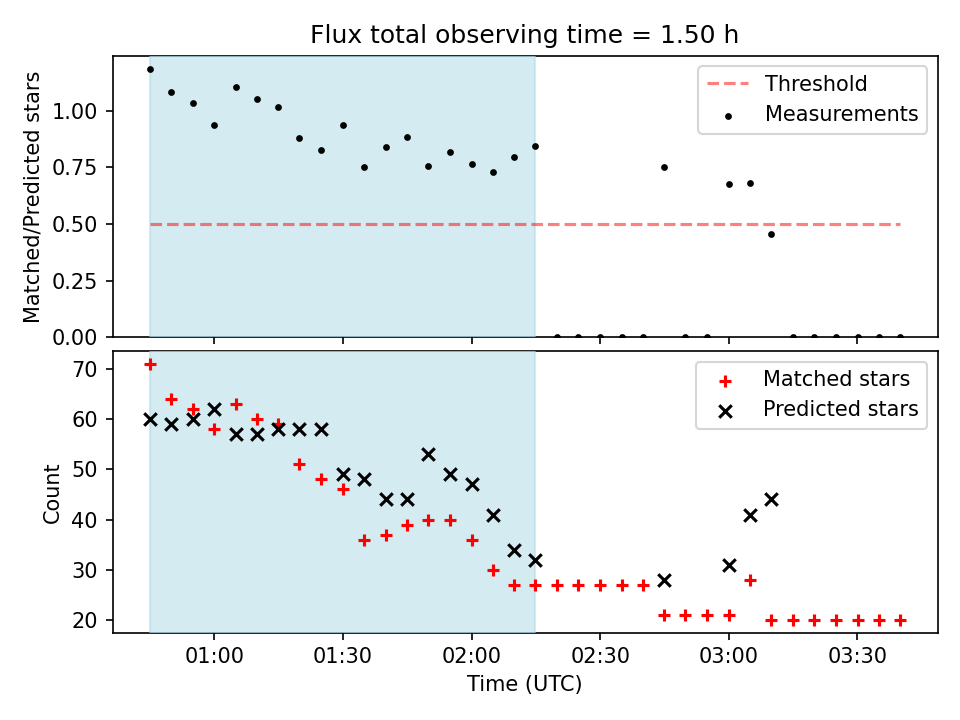 Flux total observing time = 1.50 h

Matched/Predicted stars

1.00
0.75
0.50
0.25
0.00

Threshold
Measurements

Count

70
60
50
40
30
20

Matched stars
Predicted stars

01:00
01:30
02:00
02:30
03:00
03:30

Time (UTC)